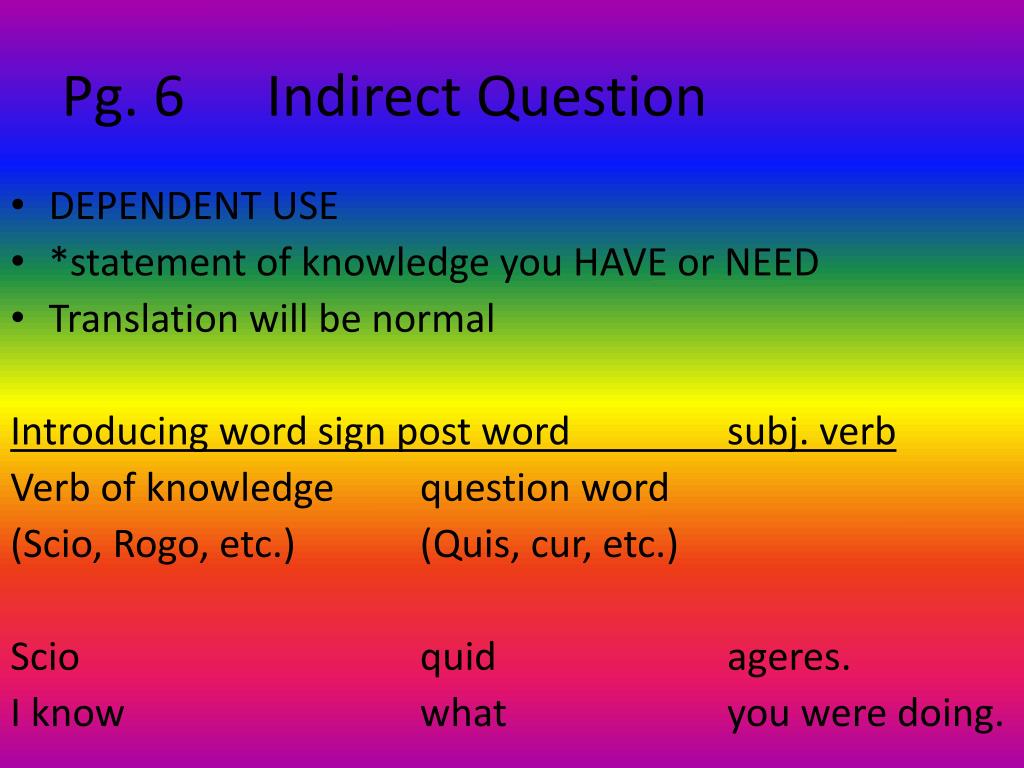 Pg. 6 Indirect Question

• DEPENDENT USE
• *statement of knowledge you HAVE or NEED
• Translation will be normal

Introducing word sign post word subj. verb
Verb of knowledge question word
(Scio, Rogo, etc.) (Quis, cur, etc.)

Scio quid ageres.
I know what you were doing.